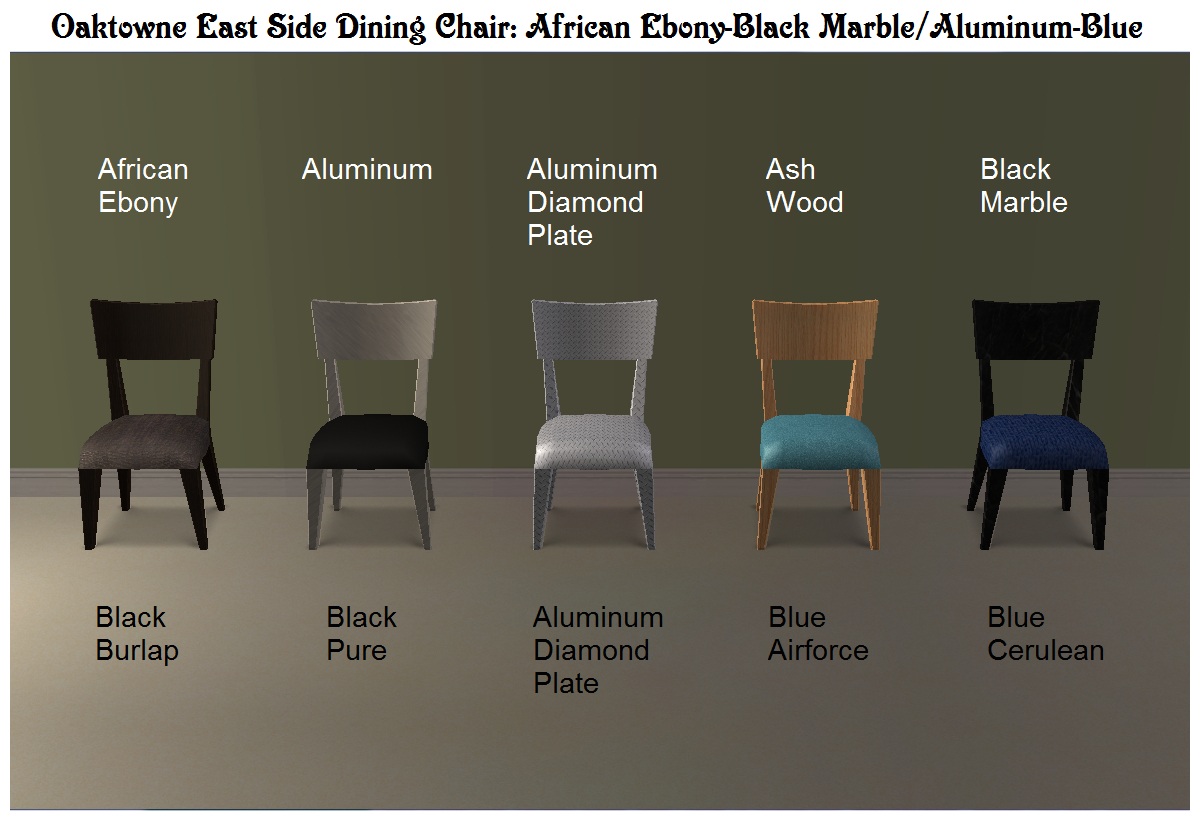 Oaktowne East Side Dining Chair: African Ebony-Black Marble/Aluminum-Blue

African Ebony

Aluminum

Aluminum Diamond Plate

Ash Wood

Black Marble

Black Burlap

Black Pure

Aluminum Diamond Plate

Blue Airforce

Blue Cerulean